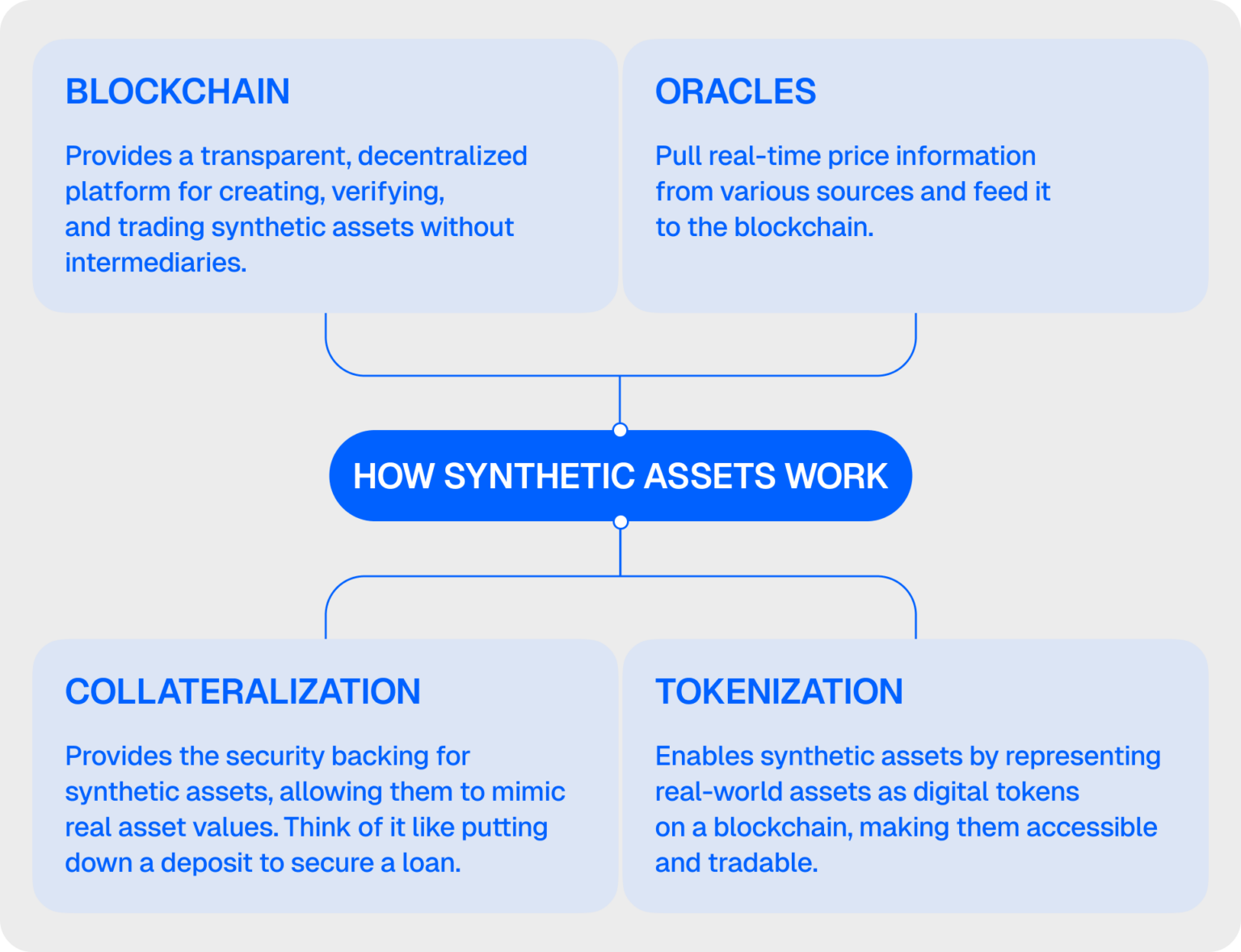 BLOCKCHAIN

Provides a transparent, decentralized platform for creating, verifying, and trading synthetic assets without intermediaries.

ORACLES

Pull real-time price information from various sources and feed it to the blockchain.

HOW SYNTHETIC ASSETS WORK

COLLATERALIZATION

Provides the security backing for synthetic assets, allowing them to mimic real asset values. Think of it like putting down a deposit to secure a loan.

TOKENIZATION

Enables synthetic assets by representing real-world assets as digital tokens on a blockchain, making them accessible and tradable.